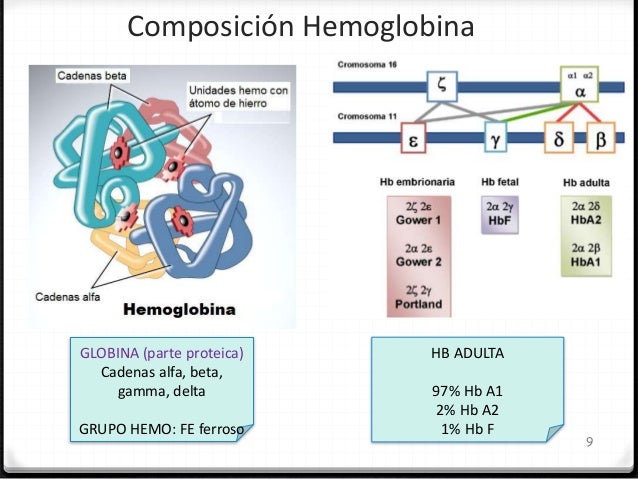 Composición Hemoglobina

Cadenas beta

Unidades hemo con átomo de hierro

Cadenas alfa

Hemoglobina

Cromosoma 16

ζ

α1 α2
α

Cromosoma 11

ε

γ

δ

β

Hb embrionaria

2ζ 2ε
Gower 1

2α 2ε
Gower 2

2ζ 2γ
Portland

Hb fetal

2α 2γ
HbF

Hb adulta

2α 2δ
HbA2

2α 2β
HbA1

GLOBINA (parte proteica)
Cadenas alfa, beta, gamma, delta

GRUPO HEMO: FE ferroso

HB ADULTA

97% Hb A1
2% Hb A2
1% Hb F

9